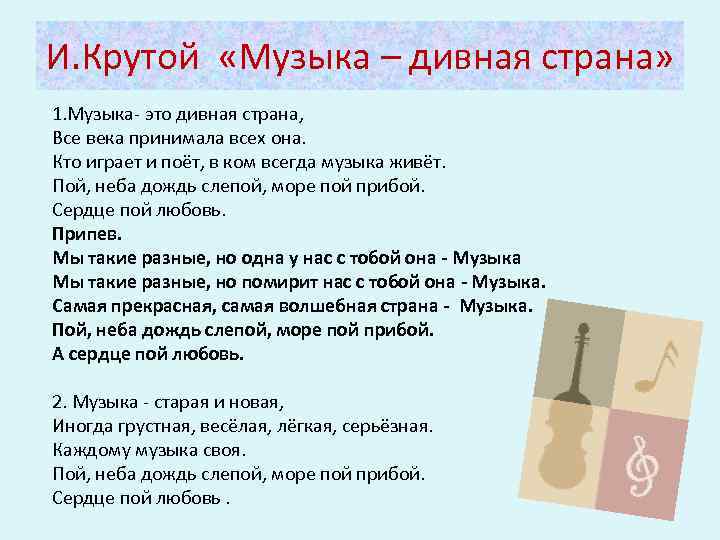 И.Крутой «Музыка – дивная страна»

1.Музыка- это дивная страна,
Все века принимала всех она.
Кто играет и поёт, в ком всегда музыка живёт.
Пой, неба дождь слепой, море пой прибой.
Сердце пой любовь.
Припев.
Мы такие разные, но одна у нас с тобой она - Музыка
Мы такие разные, но помирит нас с тобой она - Музыка.
Самая прекрасная, самая волшебная страна - Музыка.
Пой, неба дождь слепой, море пой прибой.
А сердце пой любовь.

2. Музыка - старая и новая,
Иногда грустная, весёлая, лёгкая, серьёзная.
Каждому музыка своя.
Пой, неба дождь слепой, море пой прибой.
Сердце пой любовь .